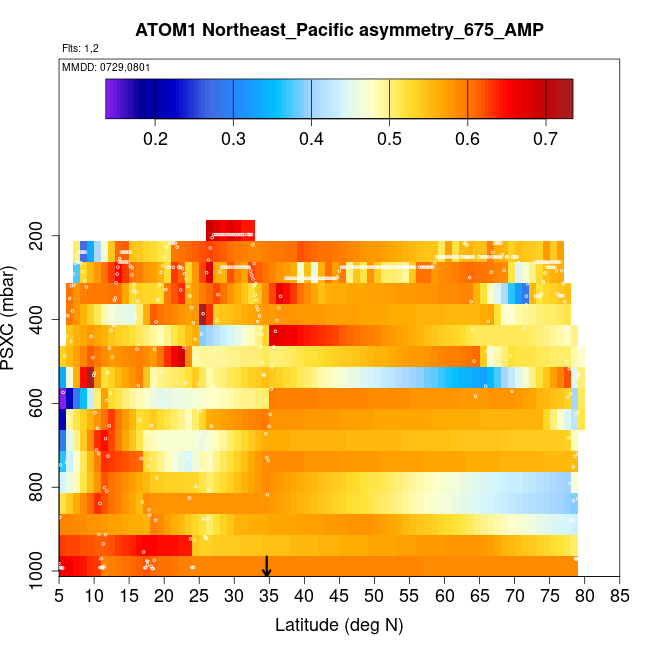 ATOM1 Northeast_Pacific asymmetry_675_AMP

Flts: 1,2

MMDD: 0729,0801

0.2 0.3 0.4 0.5 0.6 0.7

PSXC (mbar)

200
400
600
800
1000

5 10 15 20 25 30 35 40 45 50 55 60 65 70 75 80 85

Latitude (deg N)